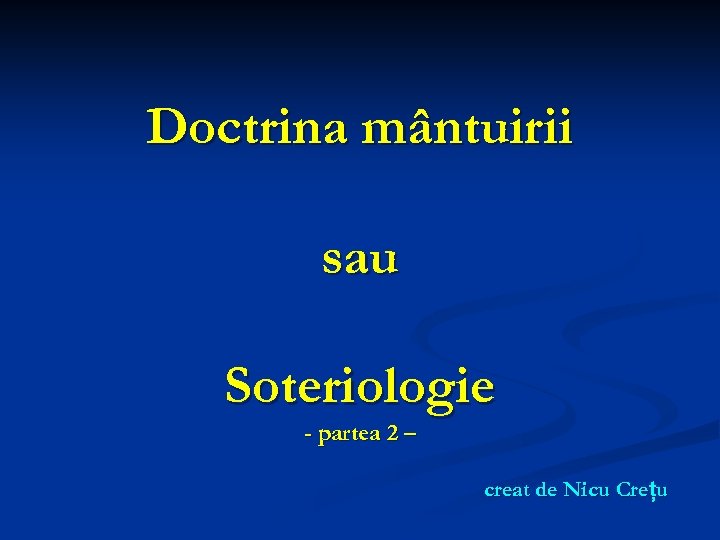 Doctrina mântuirii

sau

Soteriologie
- partea 2 –

creat de Nicu Crețu